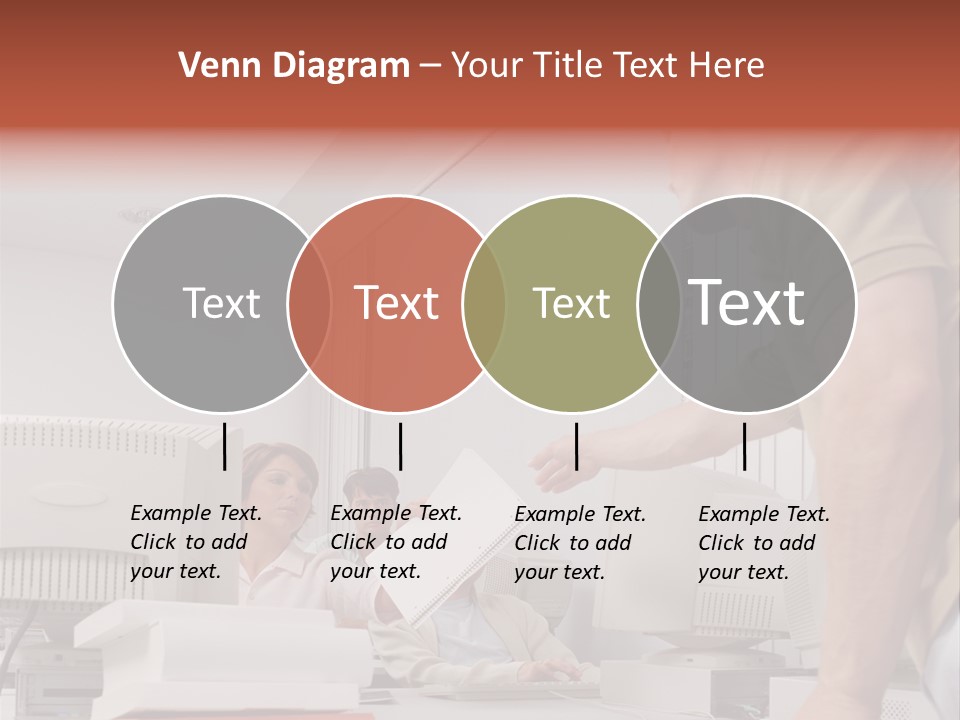 Venn Diagram – Your Title Text Here

Text

Text

Text

Text

Example Text. Click to add your text.

Example Text. Click to add your text.

Example Text. Click to add your text.

Example Text. Click to add your text.